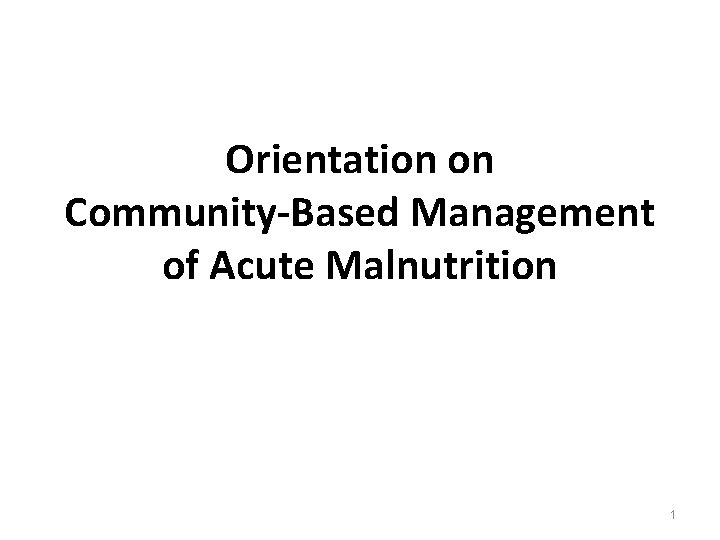 Orientation on
Community-Based Management
of Acute Malnutrition

1